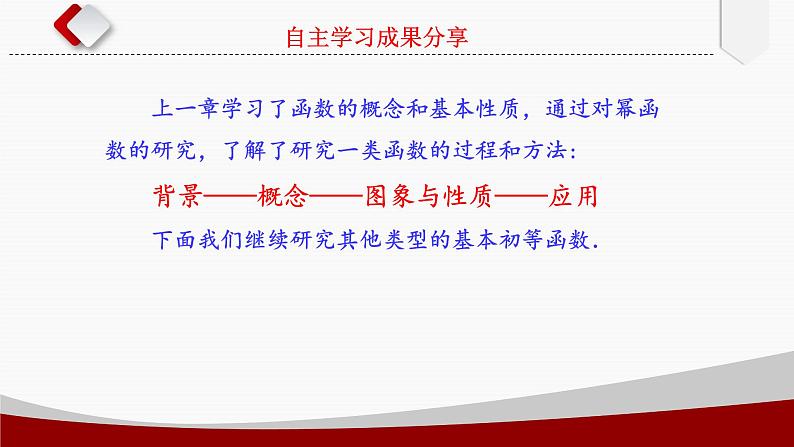 自主学习成果分享

上一章学习了函数的概念和基本性质，通过对幂函数的研究，了解了研究一类函数的过程和方法：

背景——概念——图象与性质——应用

下面我们继续研究其他类型的基本初等函数.